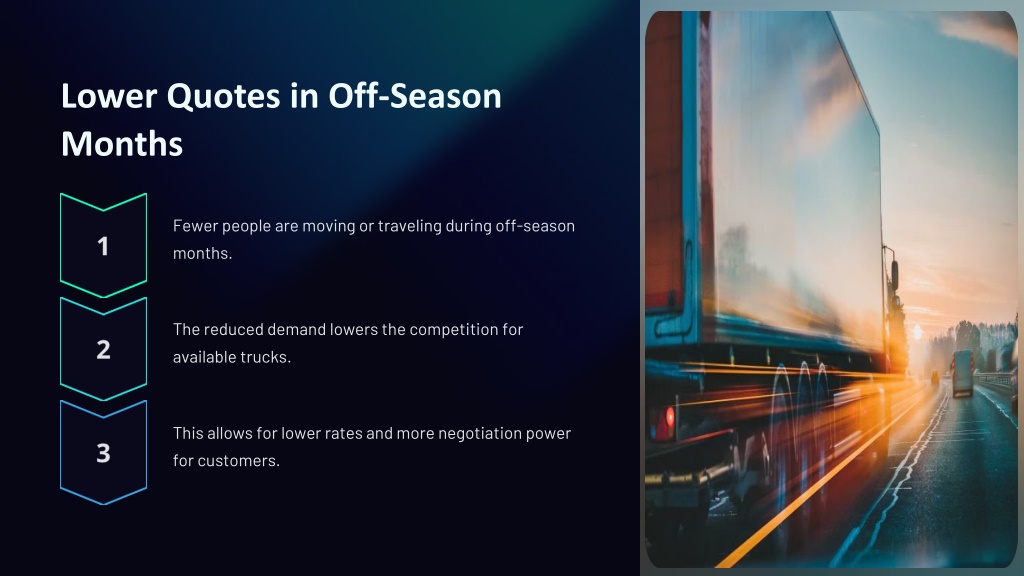 Lower Quotes in Off-Season Months

1

Fewer people are moving or traveling during off-season months.

2

The reduced demand lowers the competition for available trucks.

3

This allows for lower rates and more negotiation power for customers.